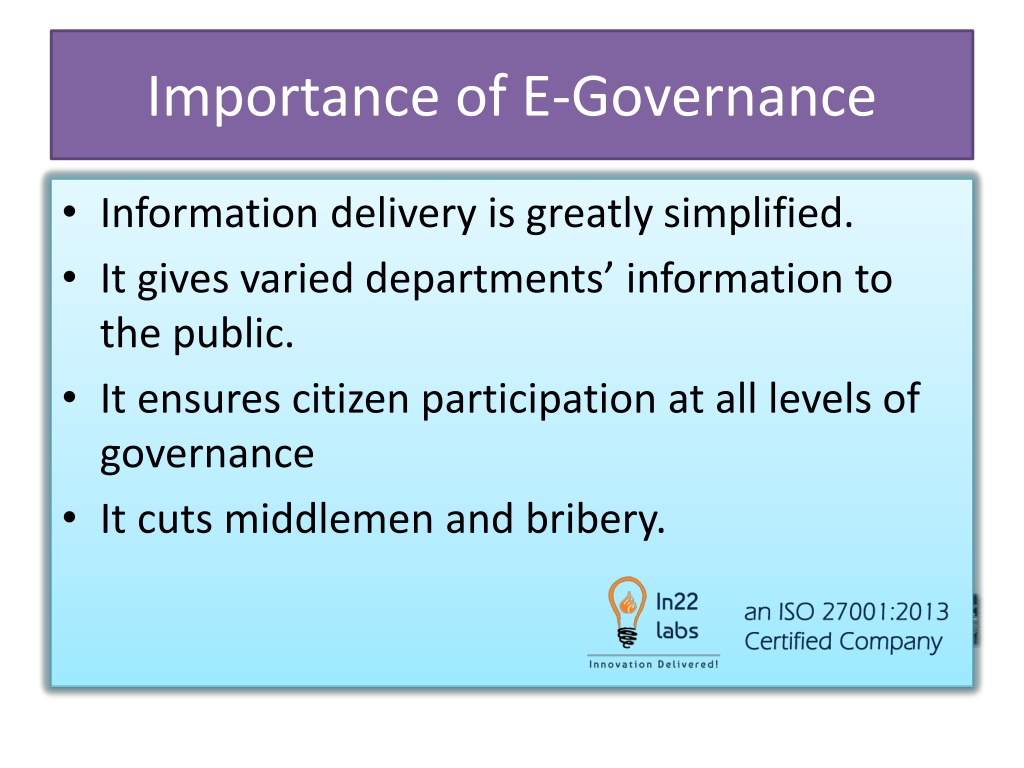 Importance of E-Governance

• Information delivery is greatly simplified.
• It gives varied departments' information to the public.
• It ensures citizen participation at all levels of governance
• It cuts middlemen and bribery.

In22 labs
Innovation Delivered!
an ISO 27001:2013 Certified Company